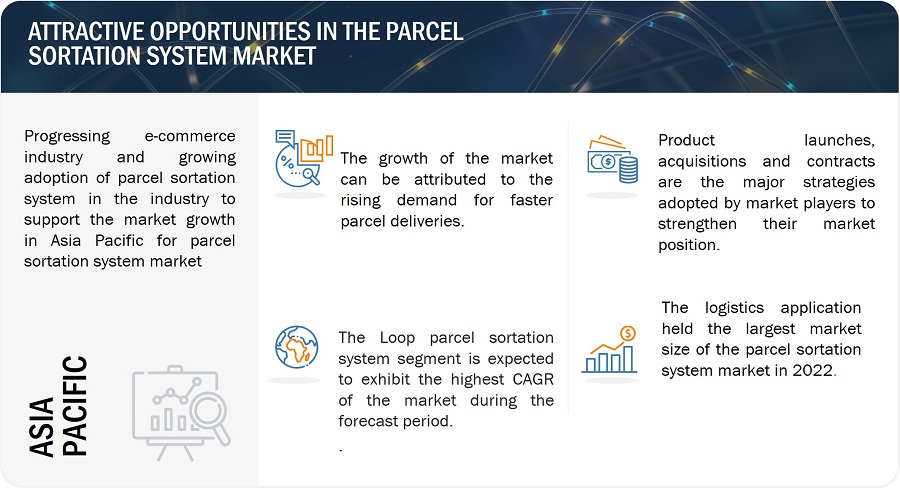 ATTRACTIVE OPPORTUNITIES IN THE PARCEL SORTATION SYSTEM MARKET

Progressing e-commerce industry and growing adoption of parcel sortation system in the industry to support the market growth in Asia Pacific for parcel sortation system market

ASIA PACIFIC

The growth of the market can be attributed to the rising demand for faster parcel deliveries.

The Loop parcel sortation system segment is expected to exhibit the highest CAGR of the market during the forecast period.

.

Product launches, acquisitions and contracts are the major strategies adopted by market players to strengthen their market position.

The logistics application held the largest market size of the parcel sortation system market in 2022.